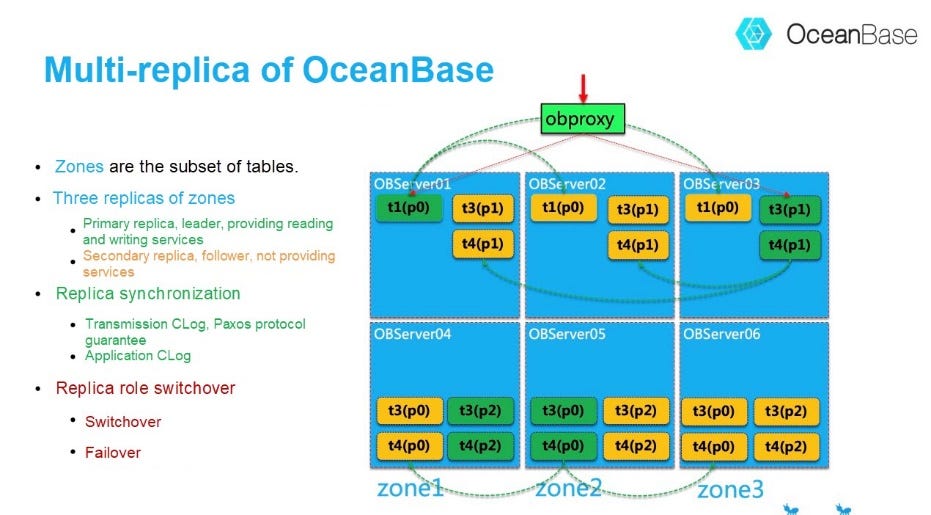 OceanBase

Multi-replica of OceanBase

• Zones are the subset of tables.
• Three replicas of zones
  • Primary replica, leader, providing reading and writing services
  • Secondary replica, follower, not providing services
• Replica synchronization
  • Transmission CLog, Paxos protocol guarantee
  • Application CLog
• Replica role switchover
  • Switchover
  • Failover

obproxy

OBServer01
t1(p0)
t3(p1)
t4(p1)

OBServer02
t1(p0)
t3(p1)
t4(p1)

OBServer03
t1(p0)
t3(p1)
t4(p1)

OBServer04
t3(p0)
t3(p2)
t4(p0)
t4(p2)

OBServer05
t3(p0)
t3(p2)
t4(p0)
t4(p2)

OBServer06
t3(p0)
t3(p2)
t4(p0)
t4(p2)

zone1
zone2
zone3